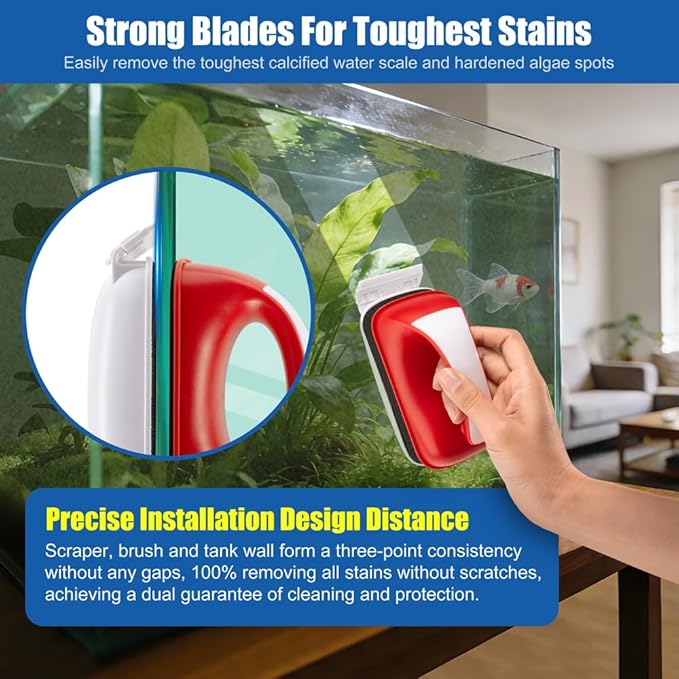 Strong Blades For Toughest Stains
Easily remove the toughest calcified water scale and hardened algae spots

Precise Installation Design Distance
Scraper, brush and tank wall form a three-point consistency without any gaps, 100% removing all stains without scratches, achieving a dual guarantee of cleaning and protection.